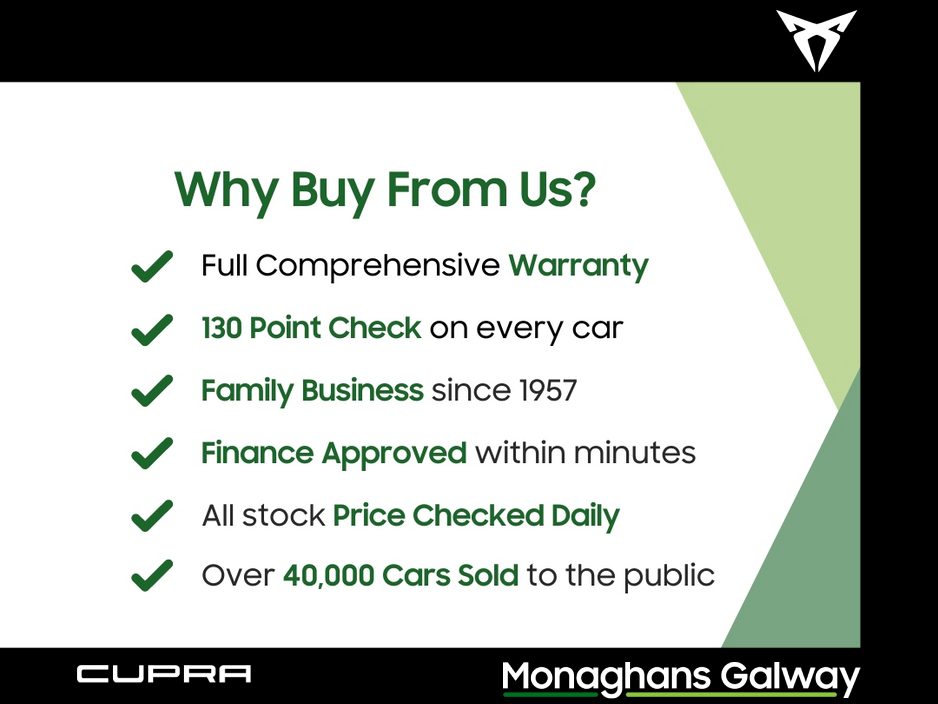 Why Buy From Us?

Full Comprehensive Warranty

130 Point Check on every car

Family Business since 1957

Finance Approved within minutes

All stock Price Checked Daily

Over 40,000 Cars Sold to the public

CUPRA

Monaghans Galway